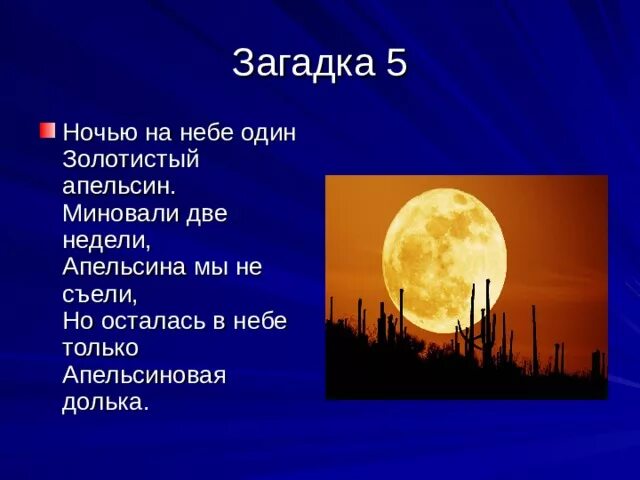 Загадка 5

Ночью на небе один Золотистый апельсин. Миновали две недели, Апельсина мы не съели, Но осталась в небе только Апельсиновая долька.